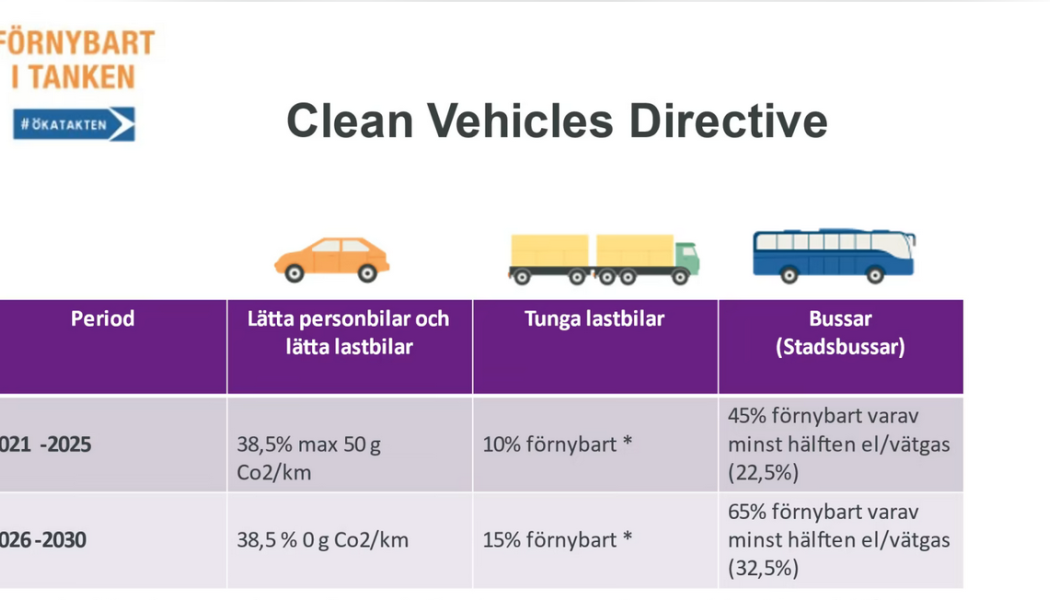 FÖRNYBART I TANKEN

#ÖKATAKTEN

Clean Vehicles Directive

| Period | Lätta personbilar och lätta lastbilar | Tunga lastbilar | Bussar (Stadsbussar) |
|---|---|---|---|
| 021 -2025 | 38,5% max 50 g Co2/km | 10% förnybart * | 45% förnybart varav minst hälften el/vätgas (22,5%) |
| 026-2030 | 38,5 % 0 g Co2/km | 15% förnybart * | 65% förnybart varav minst hälften el/vätgas (32,5%) |